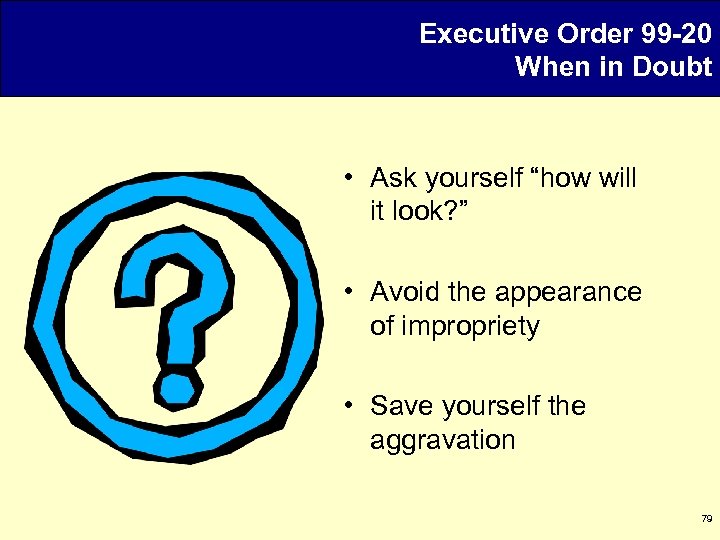 Executive Order 99-20
When in Doubt

• Ask yourself “how will it look?”

• Avoid the appearance of impropriety

• Save yourself the aggravation

79